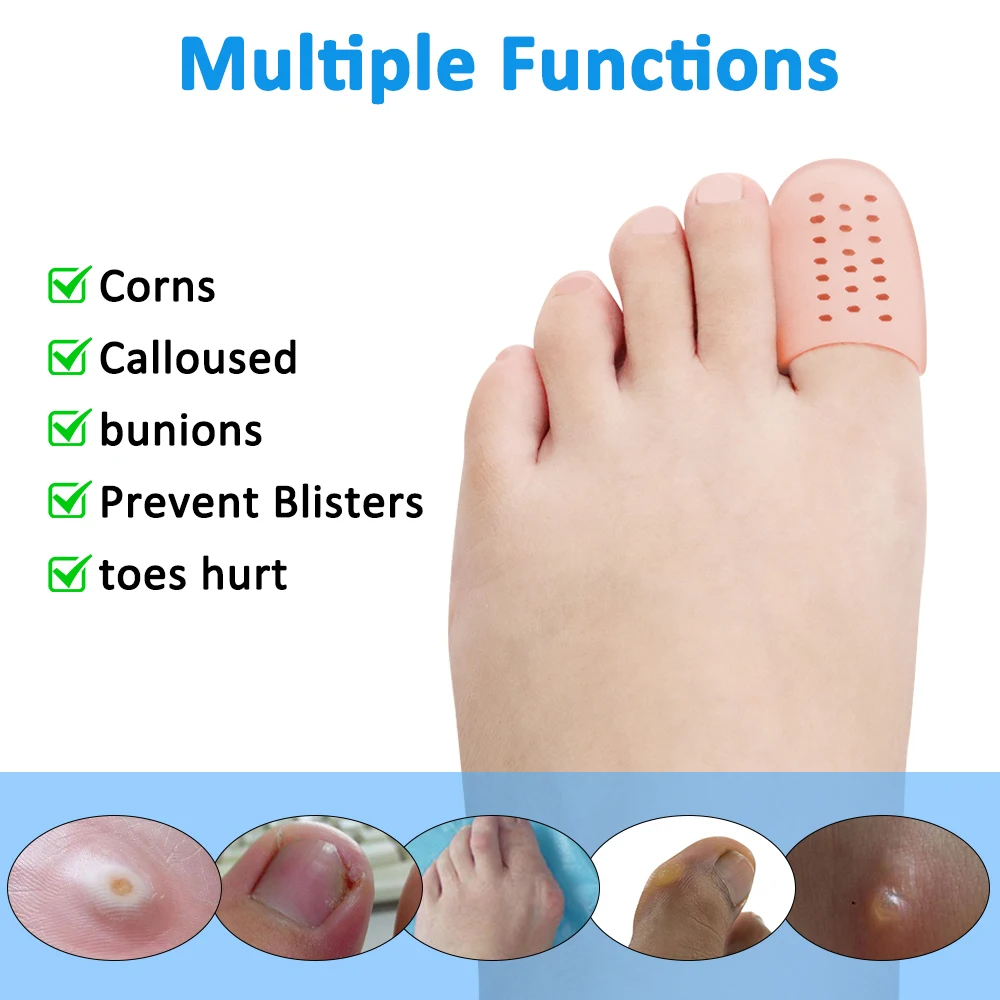 Multiple Functions

Corns
Calloused
bunions
Prevent Blisters
toes hurt